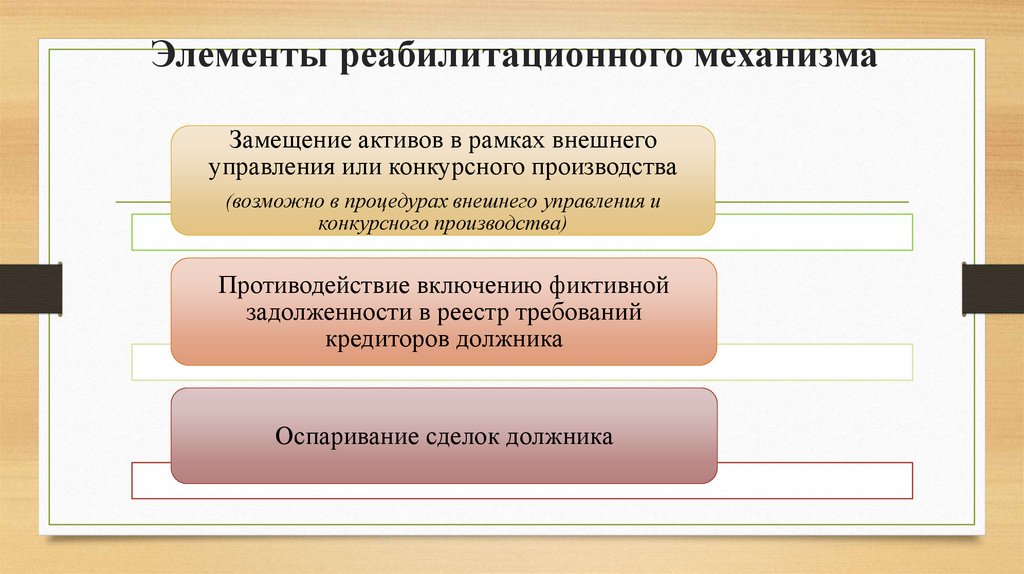 Элементы реабилитационного механизма

Замещение активов в рамках внешнего управления или конкурсного производства

(возможно в процедурах внешнего управления и конкурсного производства)

Противодействие включению фиктивной задолженности в реестр требований кредиторов должника

Оспаривание сделок должника